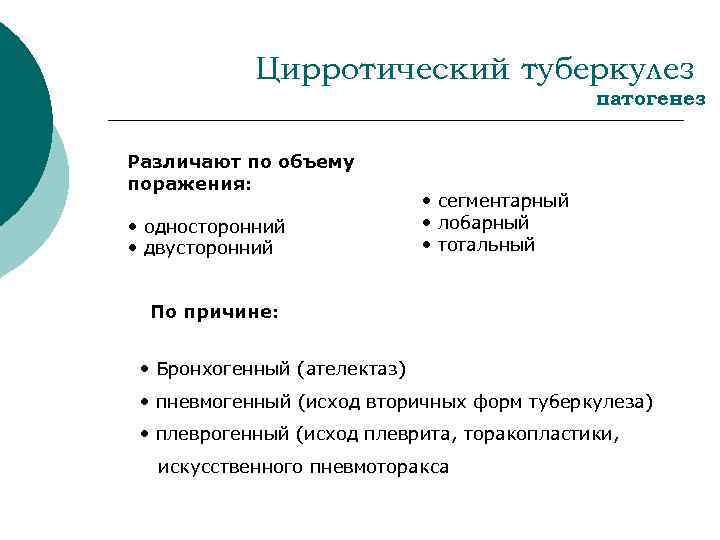 Цирротический туберкулез
патогенез

Различают по объему поражения:

• односторонний
• двусторонний

• сегментарный
• лобарный
• тотальный

По причине:

• Бронхогенный (ателектаз)
• пневмогенный (исход вторичных форм туберкулеза)
• плеврогенный (исход плеврита, торакопластики, искусственного пневмоторакса